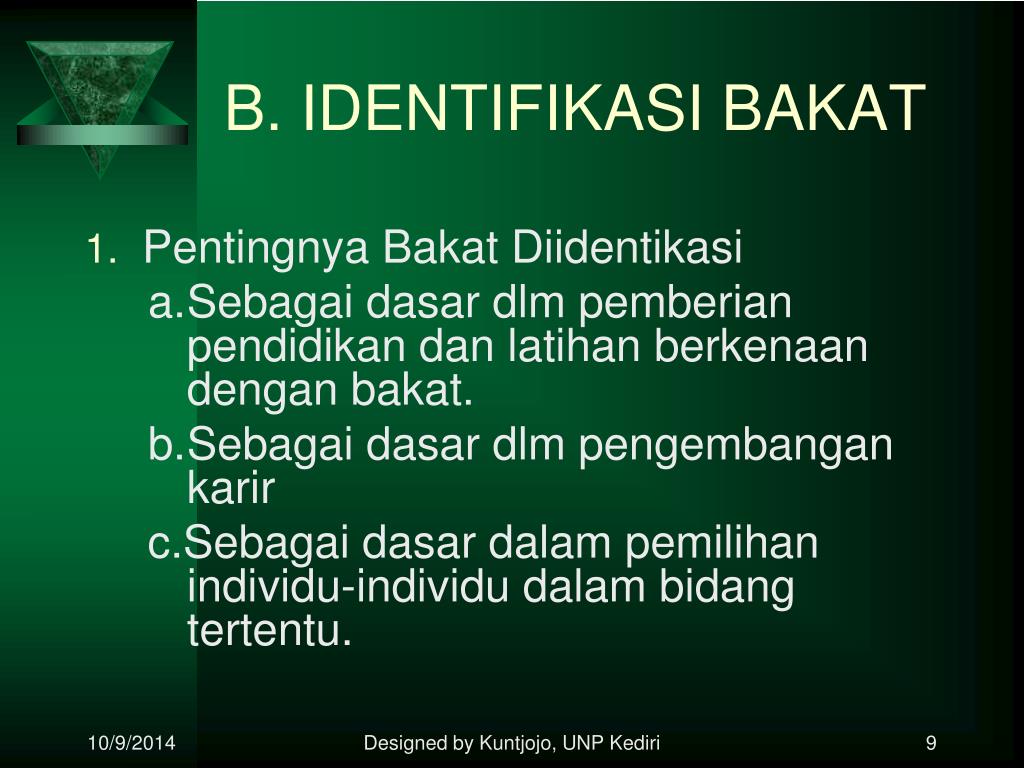 B. IDENTIFIKASI BAKAT

1. Pentingnya Bakat Diidentikasi

a.Sebagai dasar dlm pemberian pendidikan dan latihan berkenaan dengan bakat.

b.Sebagai dasar dlm pengembangan karir

c.Sebagai dasar dalam pemilihan individu-individu dalam bidang tertentu.

10/9/2014

Designed by Kuntjojo, UNP Kediri

9